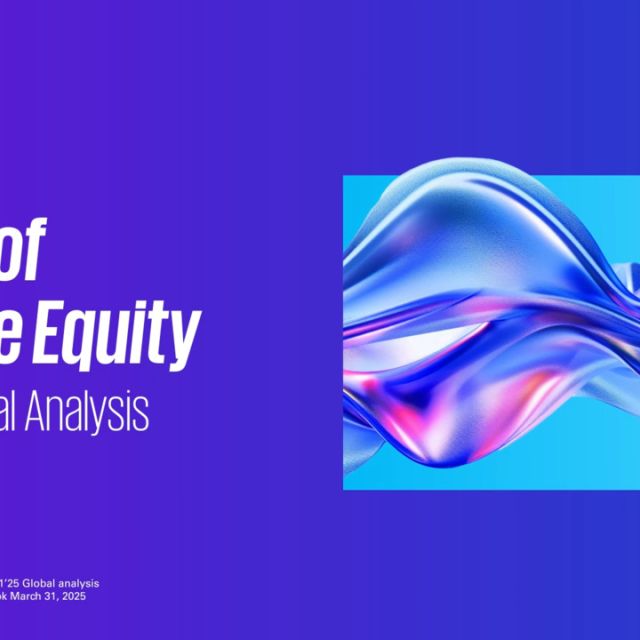 of
e Equity
al Analysis

1'25 Global analysis
ok March 31, 2025